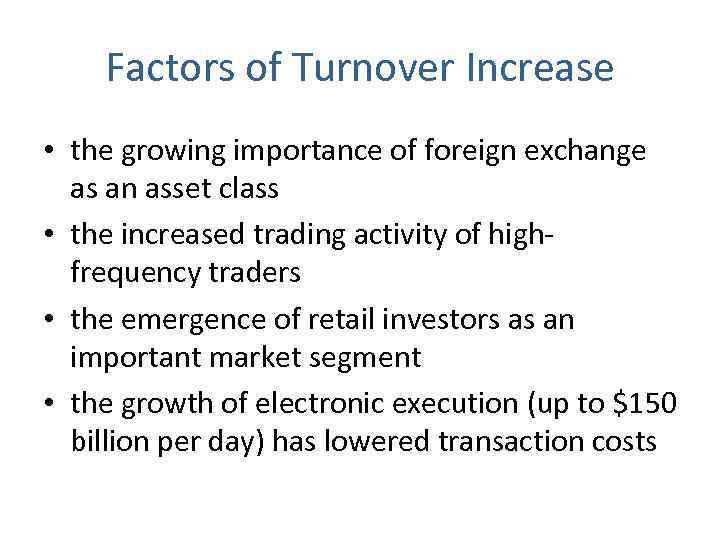 Factors of Turnover Increase

• the growing importance of foreign exchange as an asset class
• the increased trading activity of high-frequency traders
• the emergence of retail investors as an important market segment
• the growth of electronic execution (up to \$150 billion per day) has lowered transaction costs